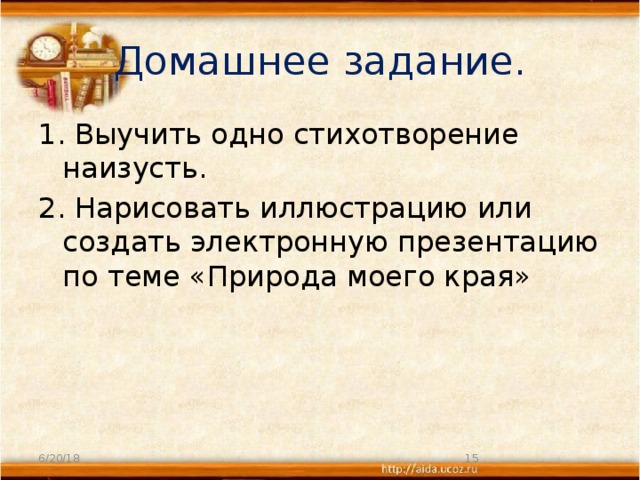 Домашнее задание.

1. Выучить одно стихотворение наизусть.

2. Нарисовать иллюстрацию или создать электронную презентацию по теме «Природа моего края»

6/20/18

15

http://aida.ucoz.ru